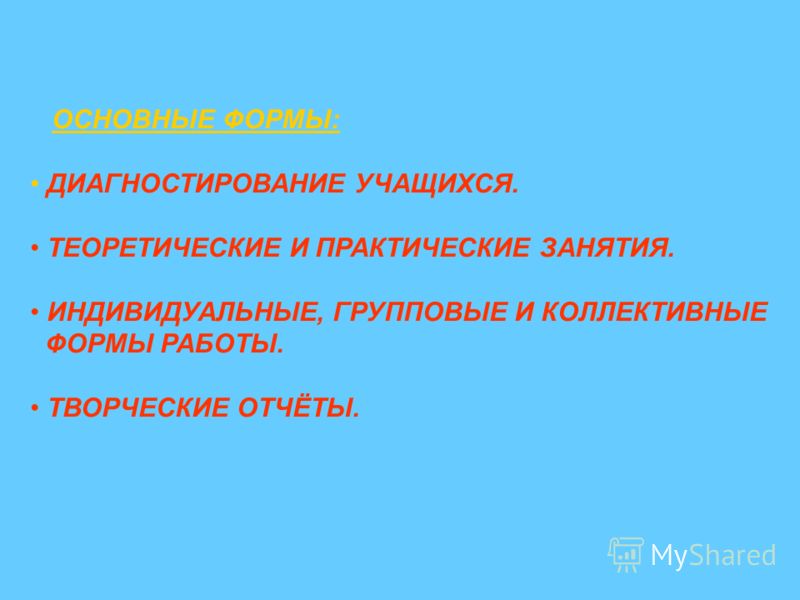 ОСНОВНЫЕ ФОРМЫ:

• ДИАГНОСТИРОВАНИЕ УЧАЩИХСЯ.

• ТЕОРЕТИЧЕСКИЕ И ПРАКТИЧЕСКИЕ ЗАНЯТИЯ.

• ИНДИВИДУАЛЬНЫЕ, ГРУППОВЫЕ И КОЛЛЕКТИВНЫЕ ФОРМЫ РАБОТЫ.

• ТВОРЧЕСКИЕ ОТЧЁТЫ.

MyShared